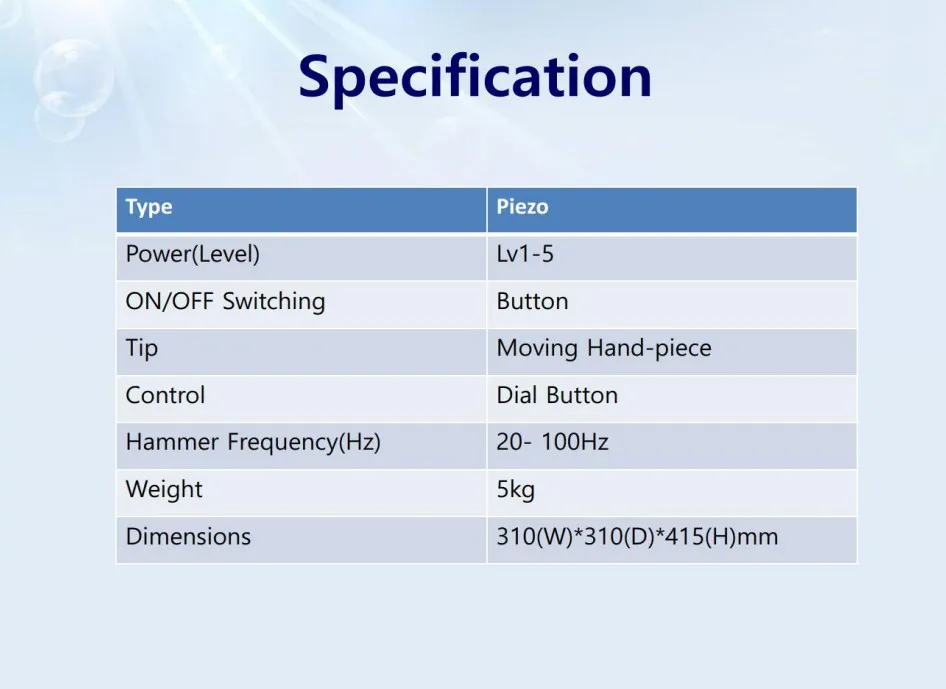 Specification

| Type | Piezo |
|---|---|
| Power(Level) | Lv1-5 |
| ON/OFF Switching | Button |
| Tip | Moving Hand-piece |
| Control | Dial Button |
| Hammer Frequency(Hz) | 20- 100Hz |
| Weight | 5kg |
| Dimensions | 310(W)*310(D)*415(H)mm |